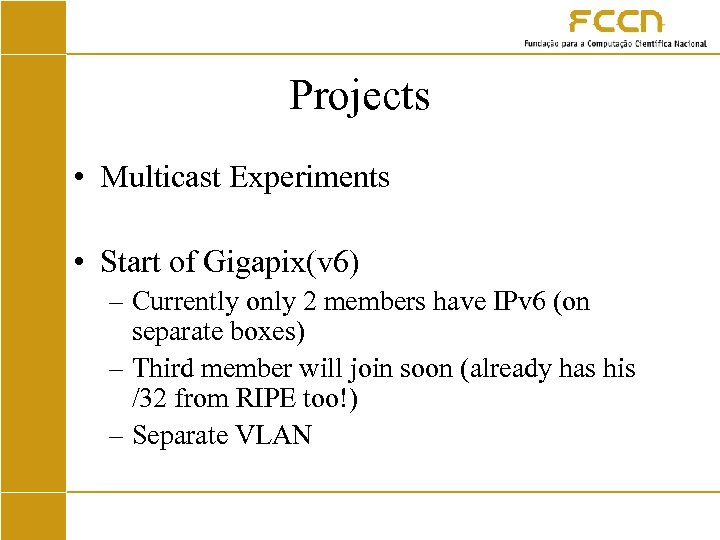 FCCN
Fundação para a Computação Científica Nacional

Projects

• Multicast Experiments

• Start of Gigapix(v6)
– Currently only 2 members have IPv6 (on separate boxes)
– Third member will join soon (already has his /32 from RIPE too!)
– Separate VLAN